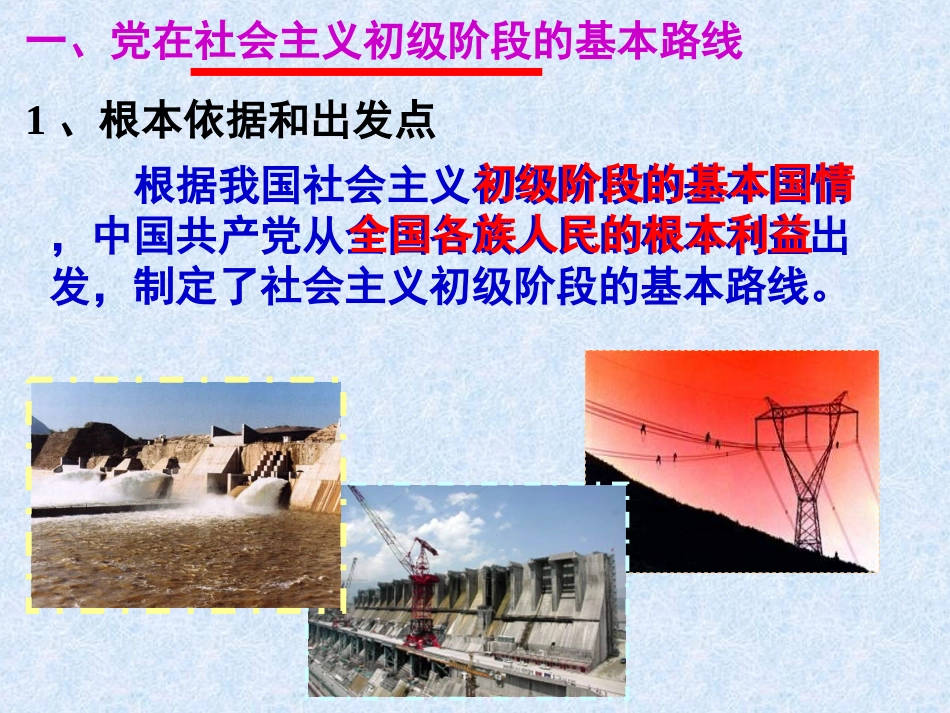 一、党在社会主义初级阶段的基本路线

1 、根本依据和出发点

根据我国社会主义初级阶段的基本国情，中国共产党从全国各族人民的根本利益出发，制定了社会主义初级阶段的基本路线。